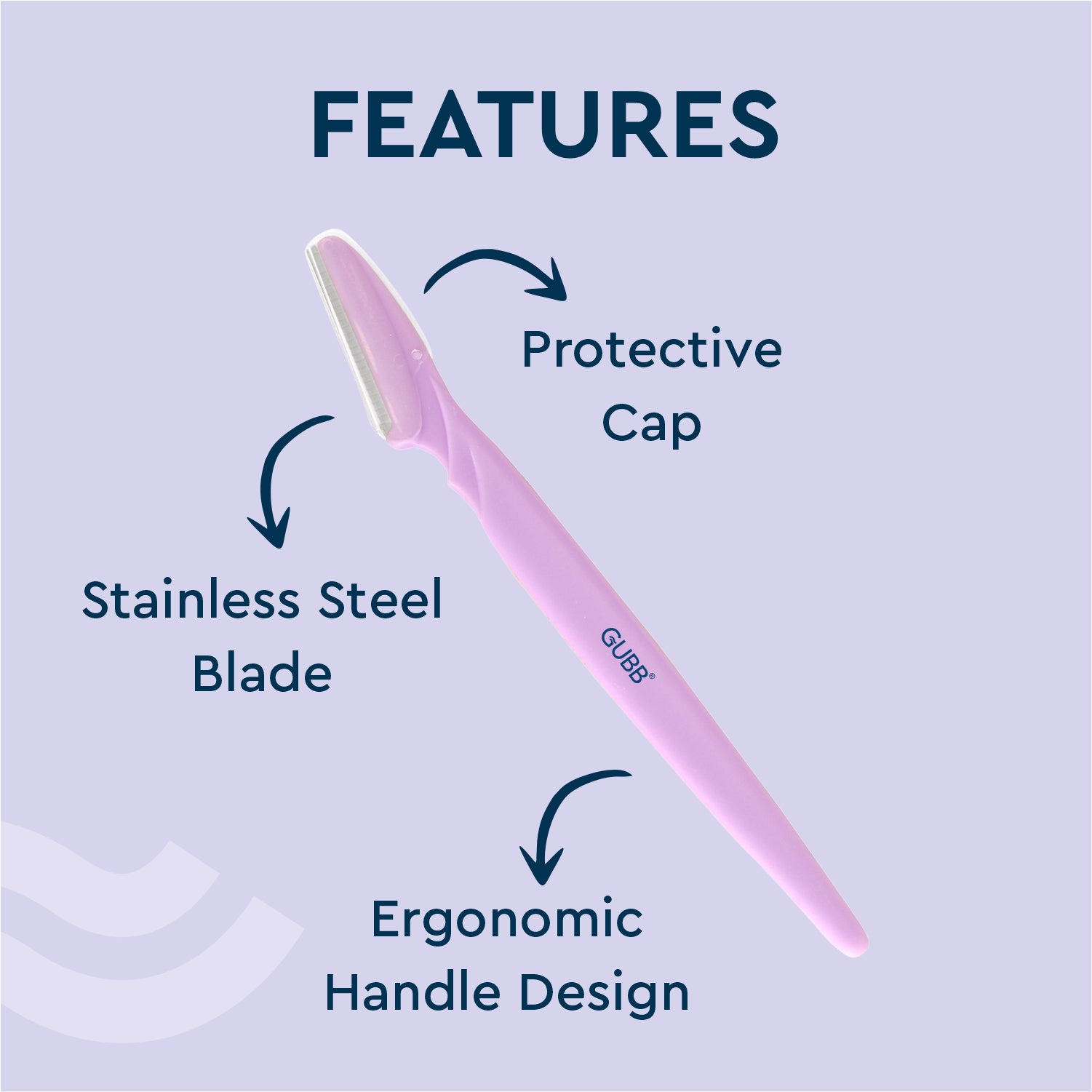 FEATURES

Protective Cap

Stainless Steel Blade

GUBB®

Ergonomic Handle Design